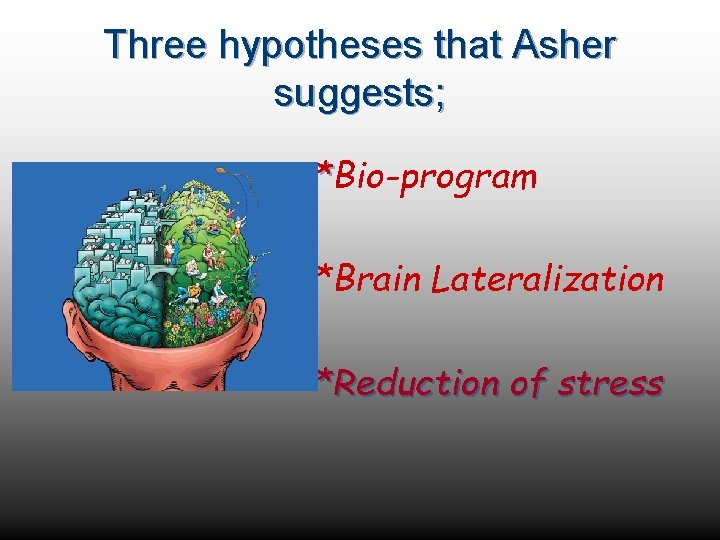 Three hypotheses that Asher suggests;

*Bio-program

*Brain Lateralization

*Reduction of stress